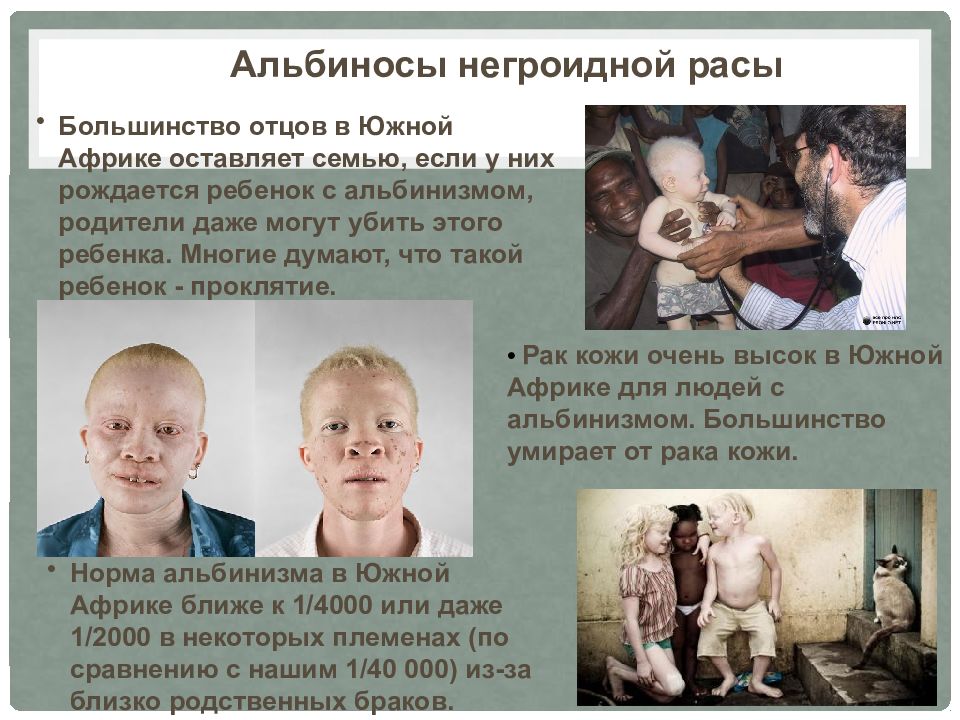 Альбиносы негроидной расы

• Большинство отцов в Южной Африке оставляет семью, если у них рождается ребенок с альбинизмом, родители даже могут убить этого ребенка. Многие думают, что такой ребенок - проклятие.

• Рак кожи очень высок в Южной Африке для людей с альбинизмом. Большинство умирает от рака кожи.

• Норма альбинизма в Южной Африке ближе к 1/4000 или даже 1/2000 в некоторых племенах (по сравнению с нашим 1/40 000) из-за близко родственных браков.